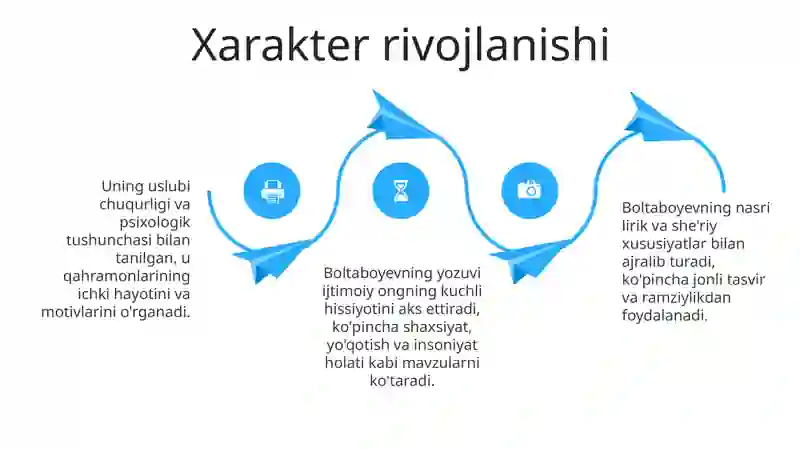 Xarakter rivojlanishi

Uning uslubi chuqurligi va psixologik tushunchasi bilan tanilgan, u qahramonlarining ichki hayotini va motivlarini o'rganadi.

Boltaboyevning yozuvi ijtimoiy ongning kuchli hissiyotini aks ettiradi, ko'pincha shaxsiyat, yo'qotish va insoniyat holati kabi mavzularni ko'taradi.

Boltaboyevning nasri lirik va she'riy xususiyatlar bilan ajralib turadi, ko'pincha jonli tasvir va ramziylikdan foydalanadi.